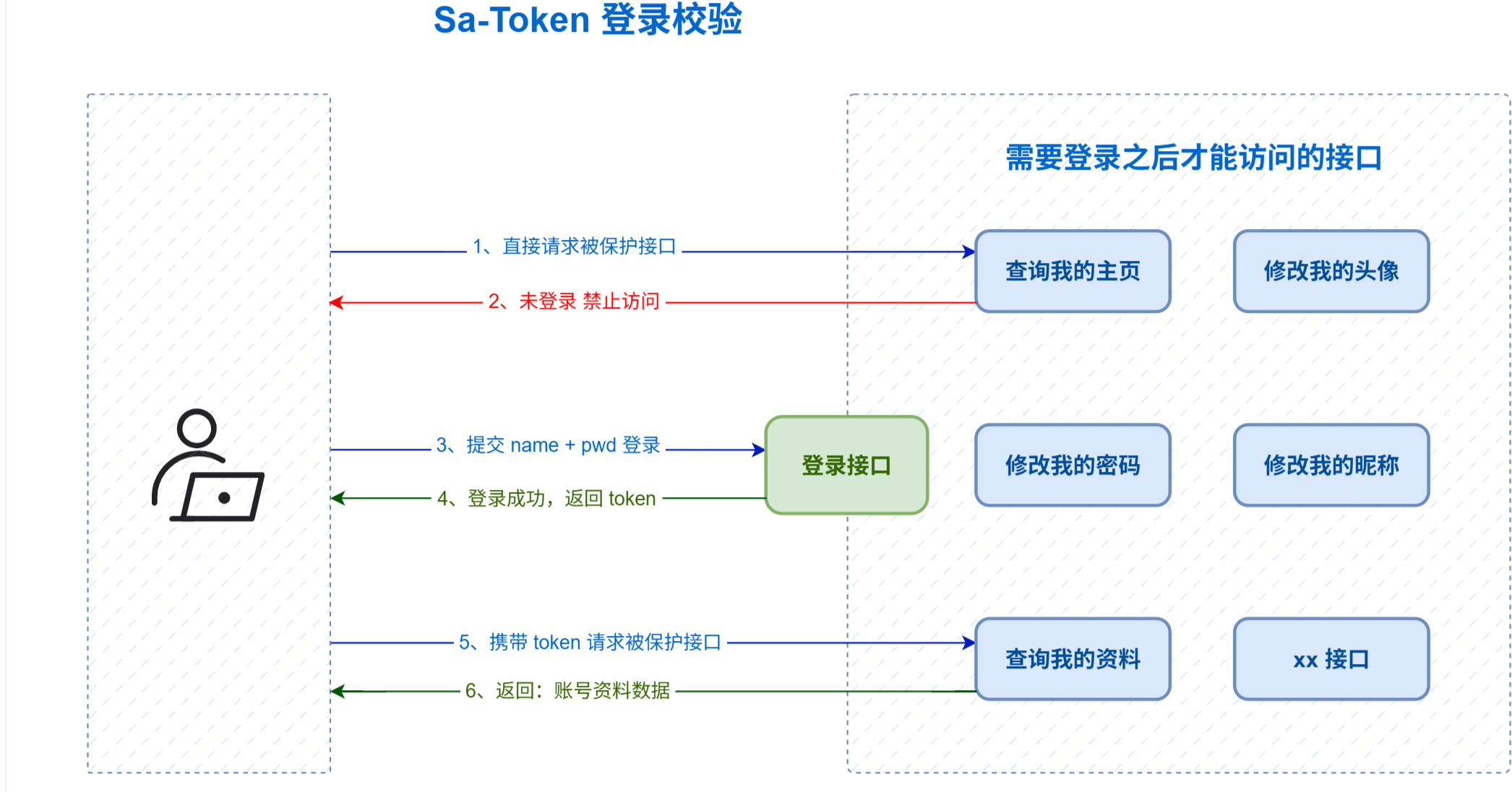 Sa-Token 登录校验

需要登录之后才能访问的接口

1、直接请求被保护接口

2、未登录 禁止访问

查询我的主页

修改我的头像

3、提交 name + pwd 登录

4、登录成功，返回 token

登录接口

修改我的密码

修改我的昵称

5、携带 token 请求被保护接口

6、返回：账号资料数据

查询我的资料

xx 接口